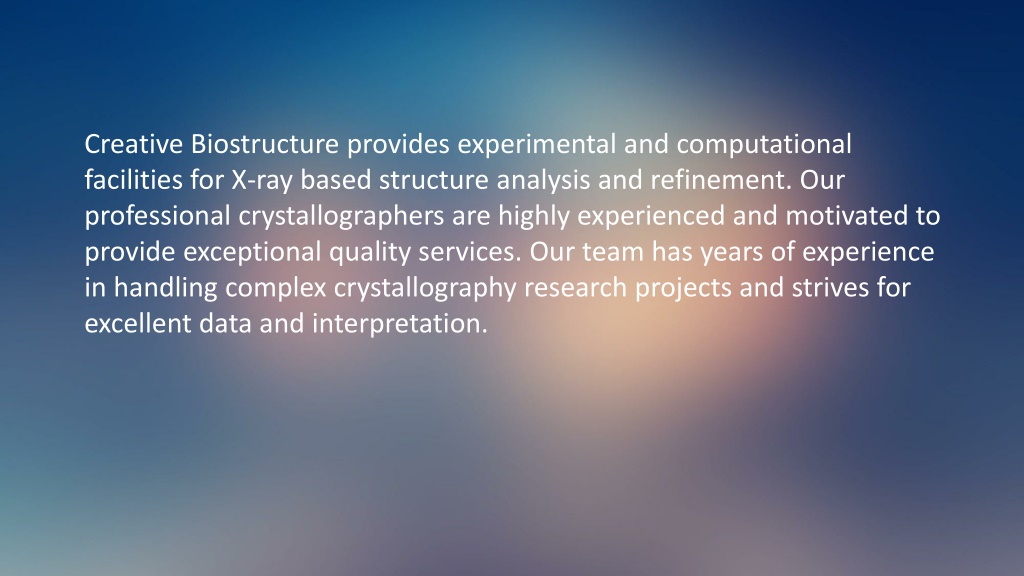 Creative Biostructure provides experimental and computational facilities for X-ray based structure analysis and refinement. Our professional crystallographers are highly experienced and motivated to provide exceptional quality services. Our team has years of experience in handling complex crystallography research projects and strives for excellent data and interpretation.